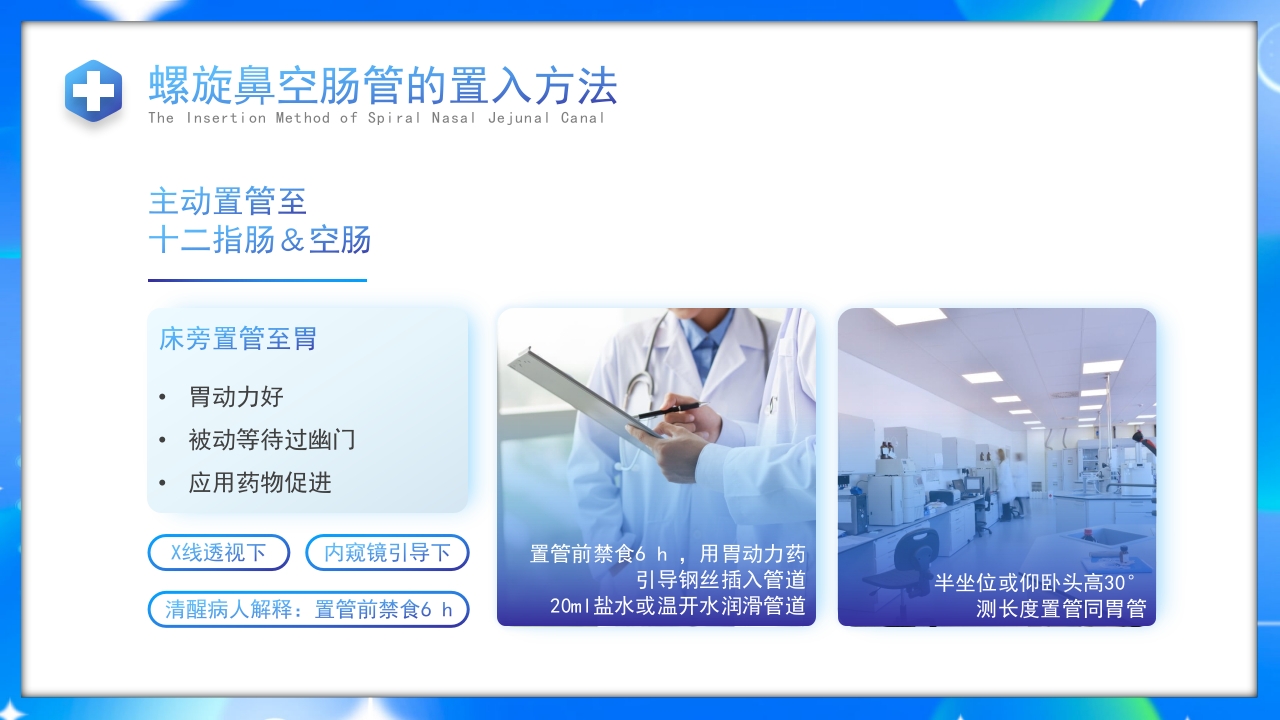 螺旋鼻空肠管的置入方法
The Insertion Method of Spiral Nasal Jejunal Canal

主动置管至
十二指肠＆空肠

床旁置管至胃

• 胃动力好
• 被动等待过幽门
• 应用药物促进

X线透视下

内窥镜引导下

清醒病人解释：置管前禁食6 h

置管前禁食6 h ，用胃动力药
引导钢丝插入管道
20ml盐水或温开水润滑管道

半坐位或仰卧头高30°
测长度置管同胃管